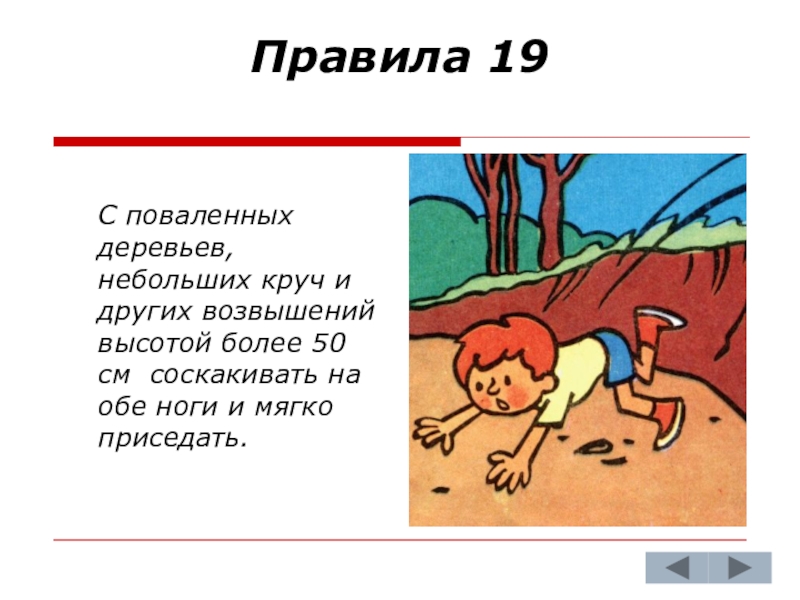 Правила 19

С поваленных деревьев, небольших круч и других возвышений высотой более 50 см  соскакивать на обе ноги и мягко приседать.